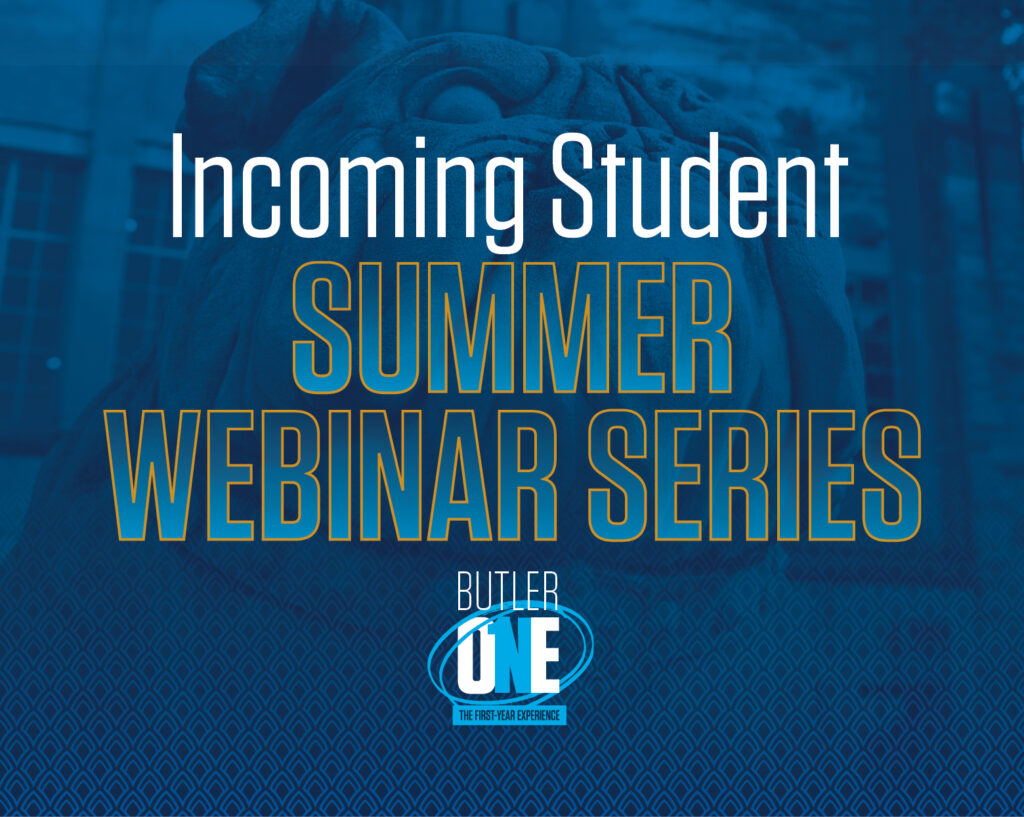 Incoming Student
SUMMER
WEBINAR SERIES

BUTLER
ONE
THE FIRST-YEAR EXPERIENCE